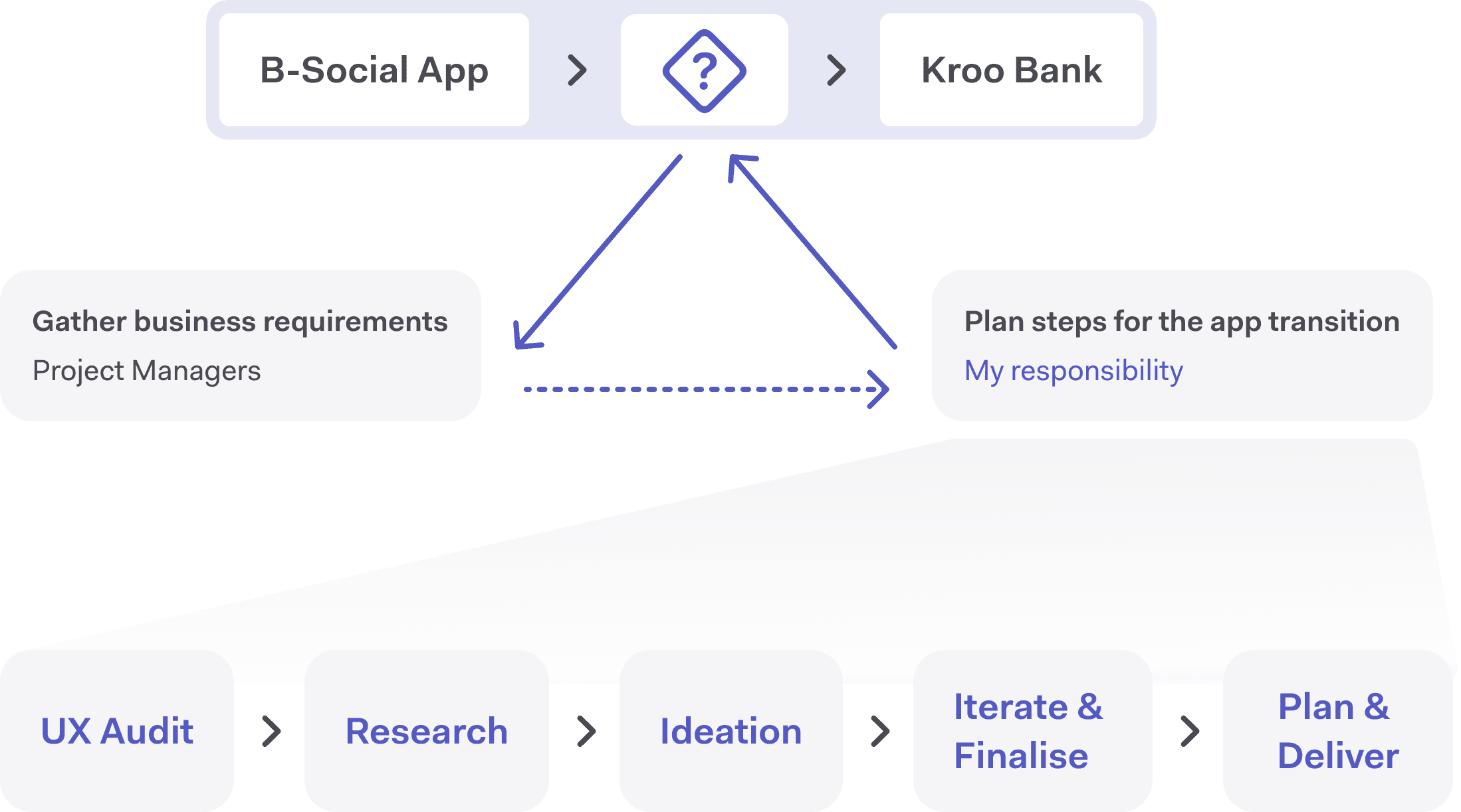 B-Social App

?

Kroo Bank

Gather business requirements

Project Managers

Plan steps for the app transition

My responsibility

UX Audit

Research

Ideation

Iterate & Finalise

Plan & Deliver